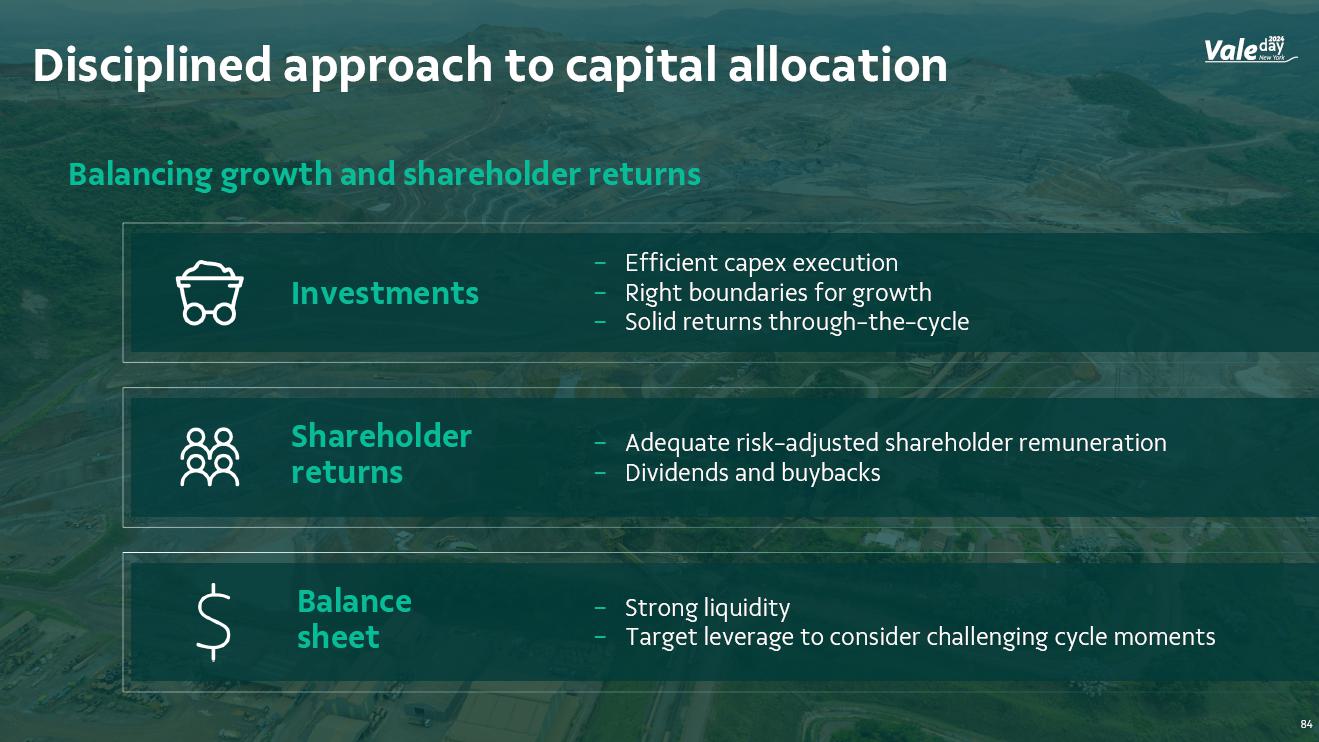 Disciplined approach to capital allocation

Vale day 2024 New York

Balancing growth and shareholder returns

Investments

- Efficient capex execution
- Right boundaries for growth
- Solid returns through-the-cycle

Shareholder returns

- Adequate risk-adjusted shareholder remuneration
- Dividends and buybacks

Balance sheet

- Strong liquidity
- Target leverage to consider challenging cycle moments

84